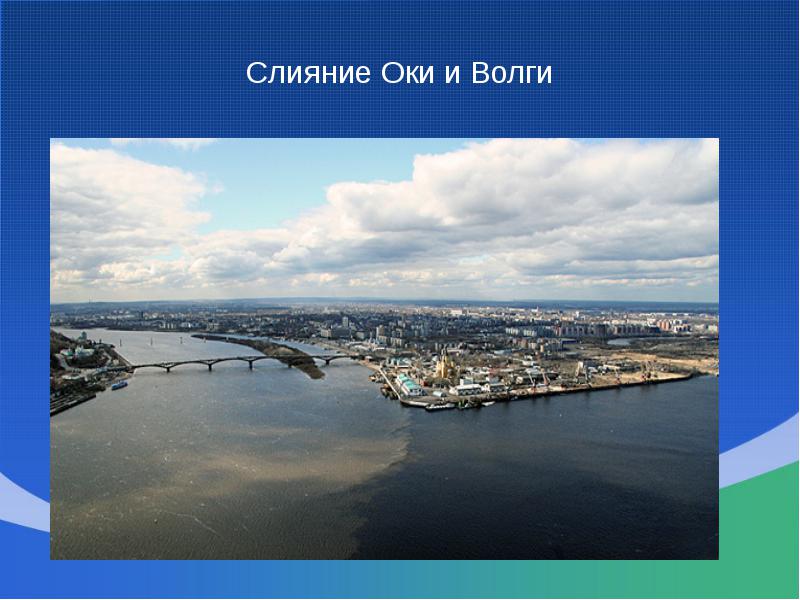 Слияние Оки и Волги